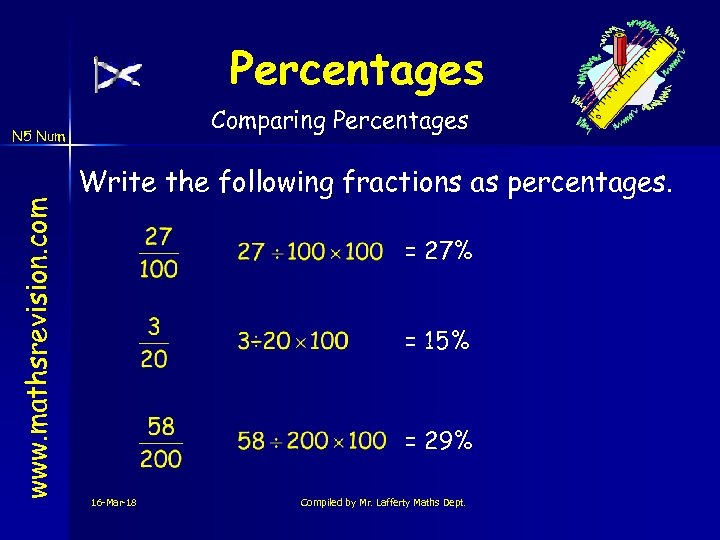 Percentages

Comparing Percentages

N5 Num

www.mathsrevision.com

Write the following fractions as percentages.

$\frac{27}{100}$ $27 \div 100 \times 100$ = 27%

$\frac{3}{20}$ $3 \div 20 \times 100$ = 15%

$\frac{58}{200}$ $58 \div 200 \times 100$ = 29%

16-Mar-18

Compiled by Mr. Lafferty Maths Dept.